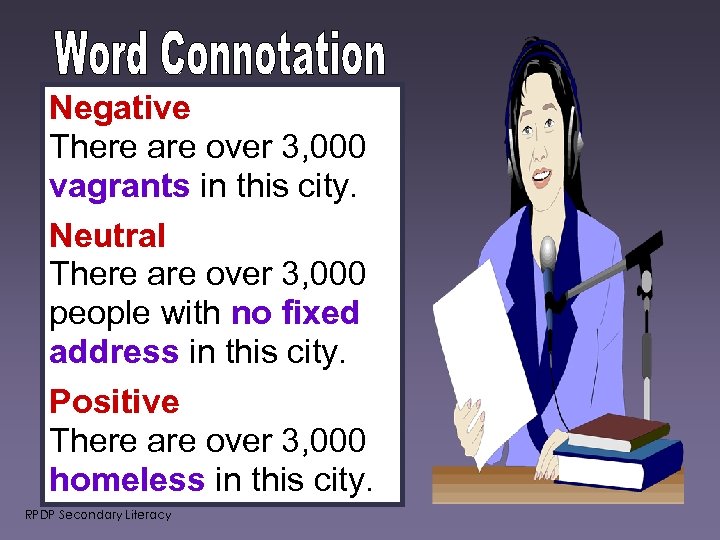 Word Connotation

Negative
There are over 3,000 vagrants in this city.

Neutral
There are over 3,000 people with no fixed address in this city.

Positive
There are over 3,000 homeless in this city.

RPDP Secondary Literacy